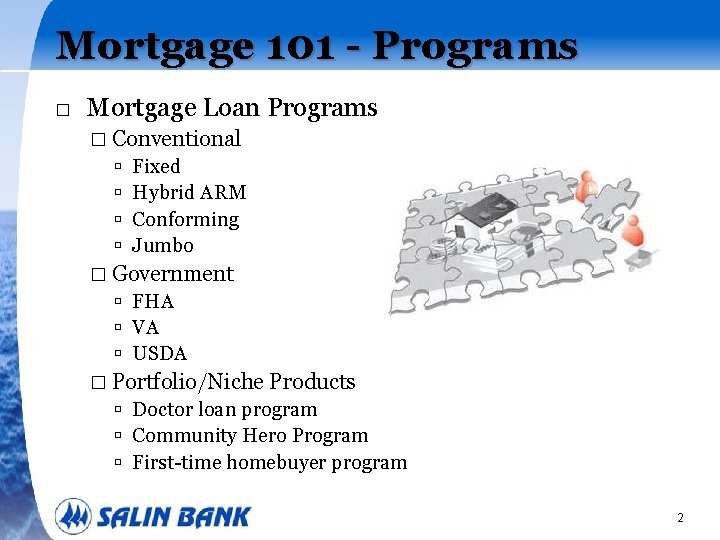 Mortgage 101 - Programs

□ Mortgage Loan Programs

□ Conventional

▫ Fixed

▫ Hybrid ARM

▫ Conforming

▫ Jumbo

□ Government

▫ FHA

▫ VA

▫ USDA

□ Portfolio/Niche Products

▫ Doctor loan program

▫ Community Hero Program

▫ First-time homebuyer program

SALIN BANK

2